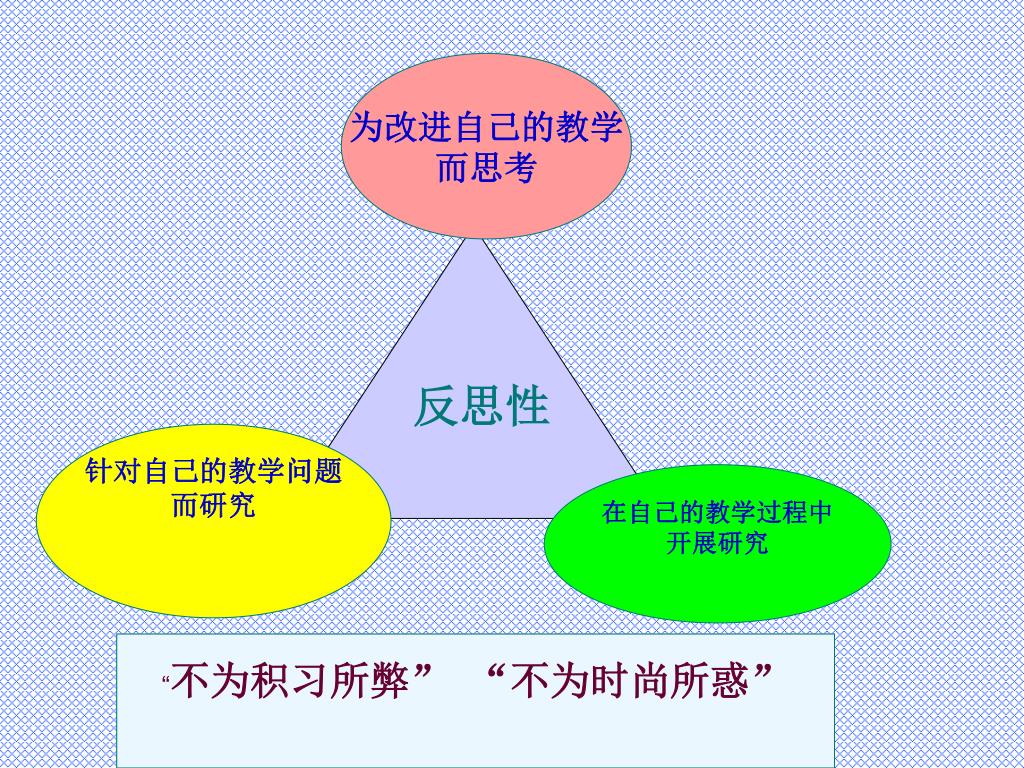 为改进自己的教学而思考

反思性

针对自己的教学问题而研究

在自己的教学过程中开展研究

“不为积习所弊” “不为时尚所惑”